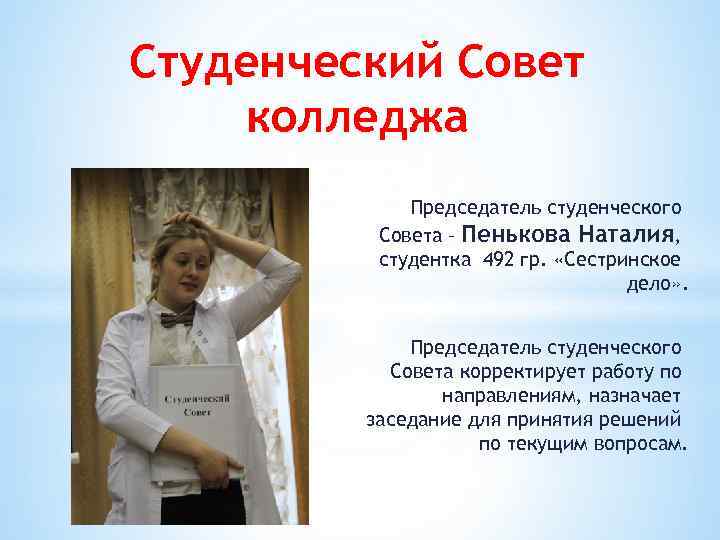 Студенческий Совет колледжа

Студенческий Совет

Председатель студенческого Совета – Пенькова Наталия, студентка 492 гр. «Сестринское дело».

Председатель студенческого Совета корректирует работу по направлениям, назначает заседание для принятия решений по текущим вопросам.